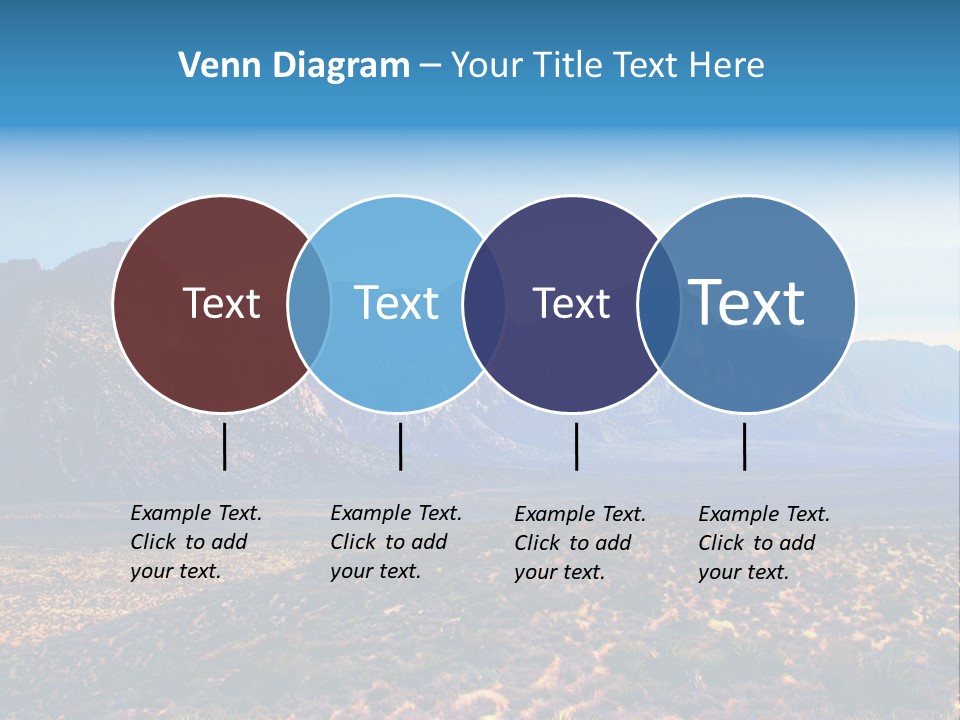 Venn Diagram – Your Title Text Here

Text

Text

Text

Text

Example Text. Click to add your text.

Example Text. Click to add your text.

Example Text. Click to add your text.

Example Text. Click to add your text.